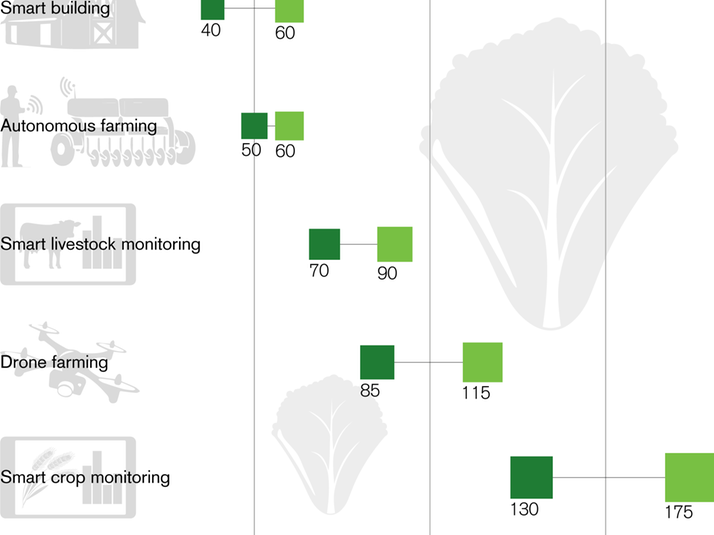 Smart building
40
60

Autonomous farming
50
60

Smart livestock monitoring
70
90

Drone farming
85
115

Smart crop monitoring
130
175